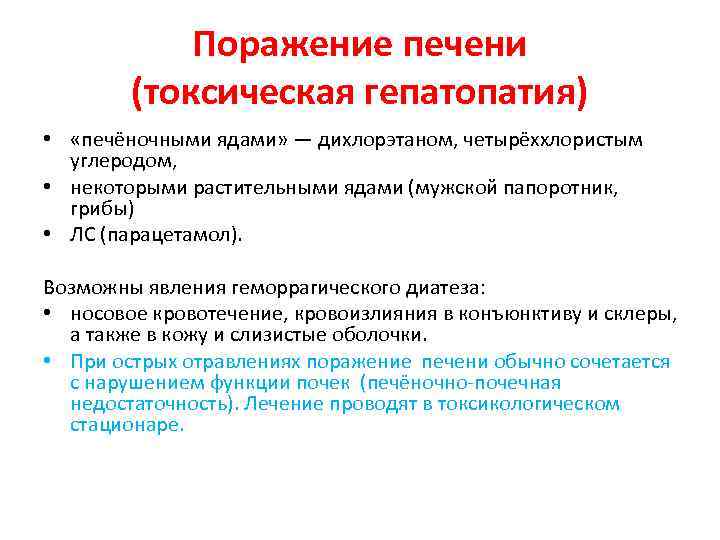 Поражение печени
(токсическая гепатопатия)

• «печёночными ядами» — дихлорэтаном, четырёххлористым углеродом,
• некоторыми растительными ядами (мужской папоротник, грибы)
• ЛС (парацетамол).

Возможны явления геморрагического диатеза:
• носовое кровотечение, кровоизлияния в конъюнктиву и склеры, а также в кожу и слизистые оболочки.
• При острых отравлениях поражение печени обычно сочетается с нарушением функции почек (печёночно-почечная недостаточность). Лечение проводят в токсикологическом стационаре.